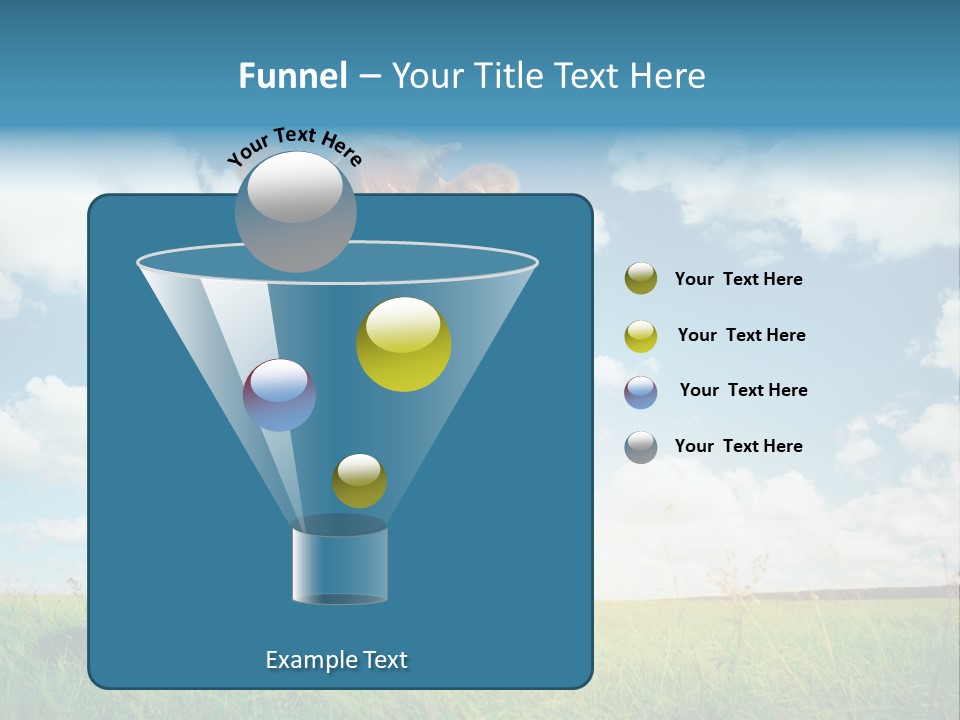 Funnel – Your Title Text Here

Your Text Here

Example Text

Your Text Here

Your Text Here

Your Text Here

Your Text Here